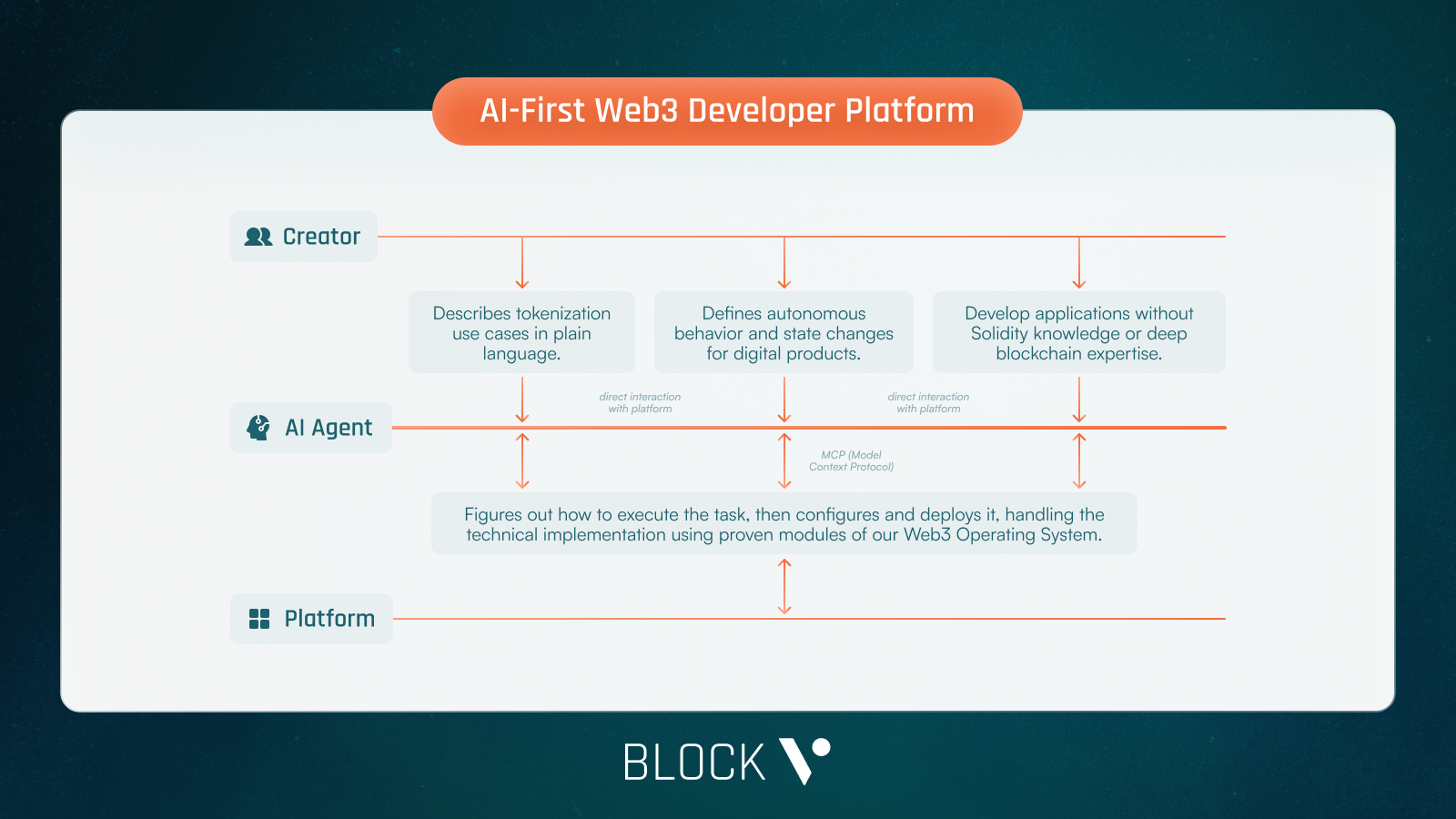 AI-First Web3 Developer Platform

Creator

Describes tokenization use cases in plain language.

Defines autonomous behavior and state changes for digital products.

Develop applications without Solidity knowledge or deep blockchain expertise.

direct interaction with platform

direct interaction with platform

AI Agent

MCP (Model Context Protocol)

Figures out how to execute the task, then configures and deploys it, handling the technical implementation using proven modules of our Web3 Operating System.

Platform

BLOCK V